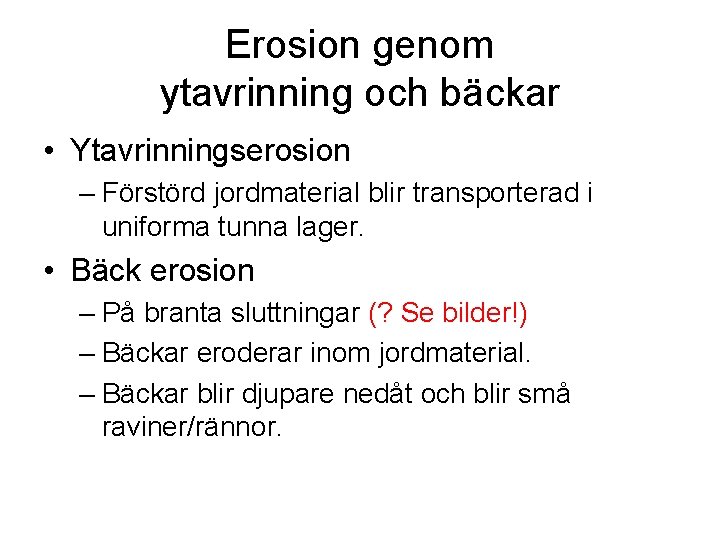 Erosion genom ytavrinning och bäckar

• Ytavrinningserosion
– Förstörd jordmaterial blir transporterad i uniforma tunna lager.

• Bäck erosion
– På branta sluttningar (? Se bilder!)
– Bäckar eroderar inom jordmaterial.
– Bäckar blir djupare nedåt och blir små raviner/rännor.